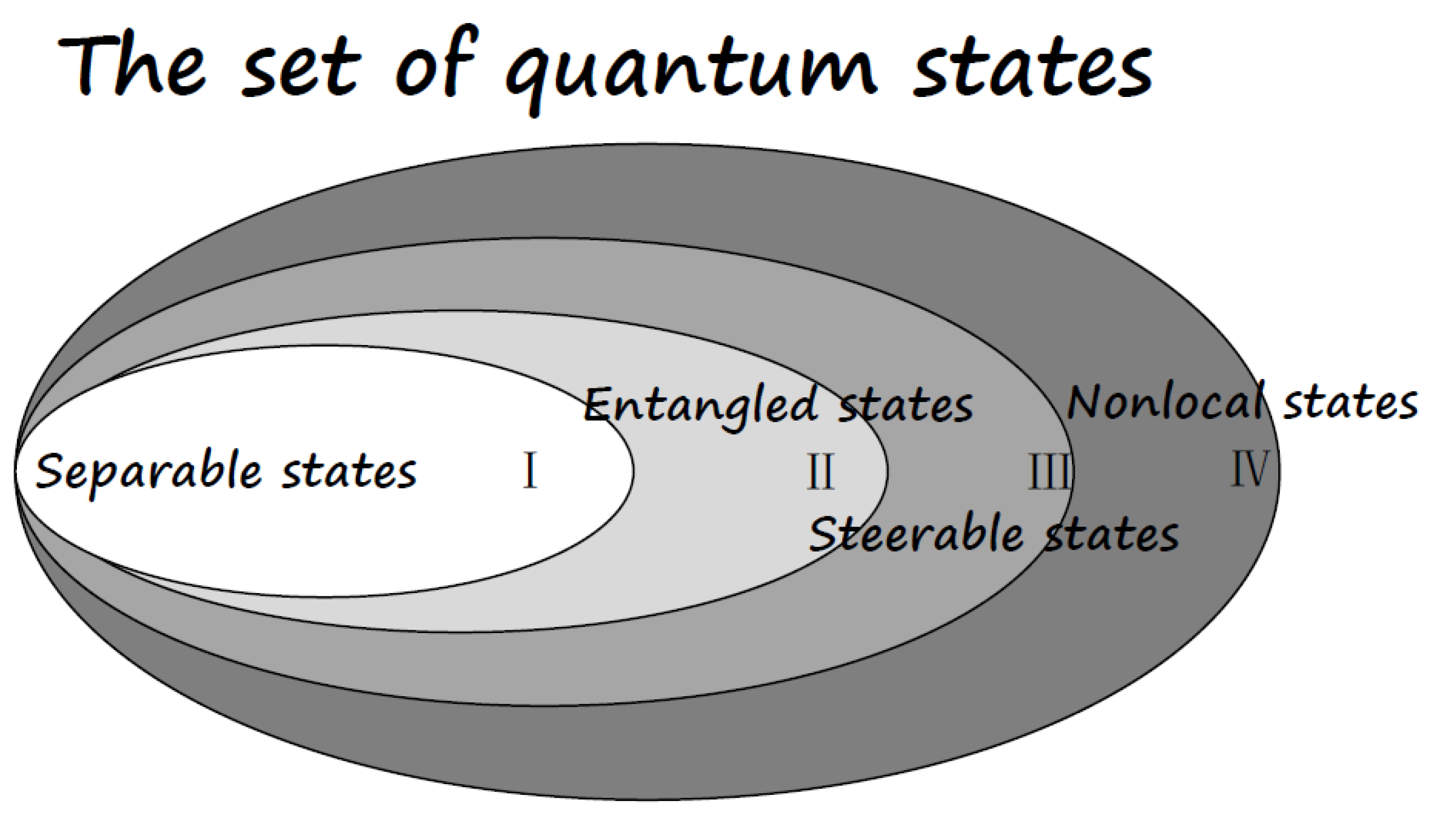 The set of quantum states

Entangled states

Nonlocal states

Separable states

I

II

III

IV

Steerable states